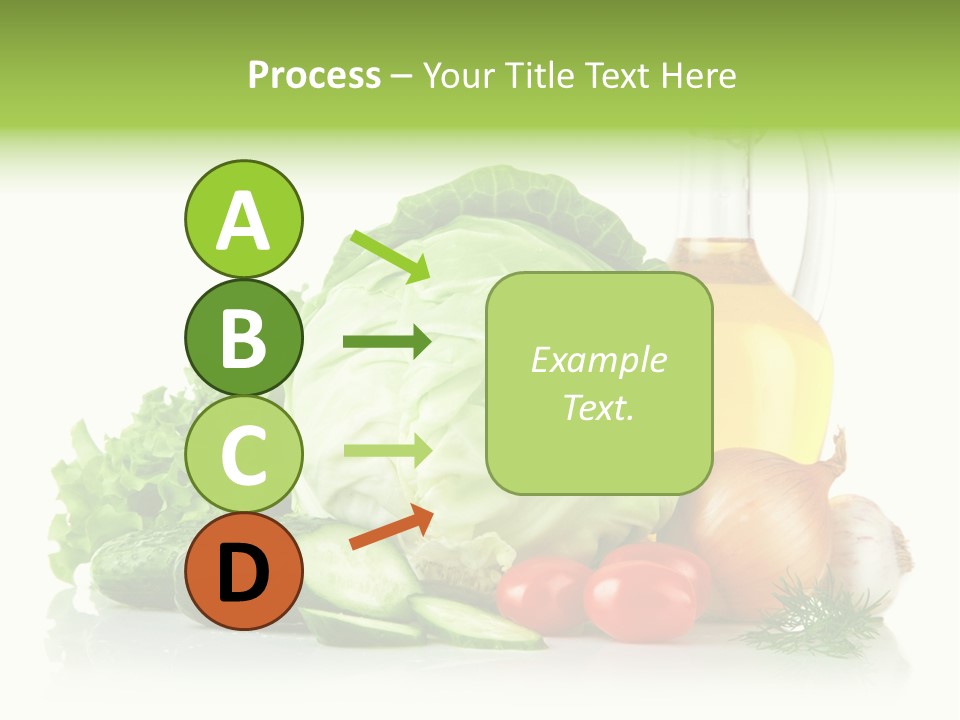 Process – Your Title Text Here

A

B

C

D

Example Text.